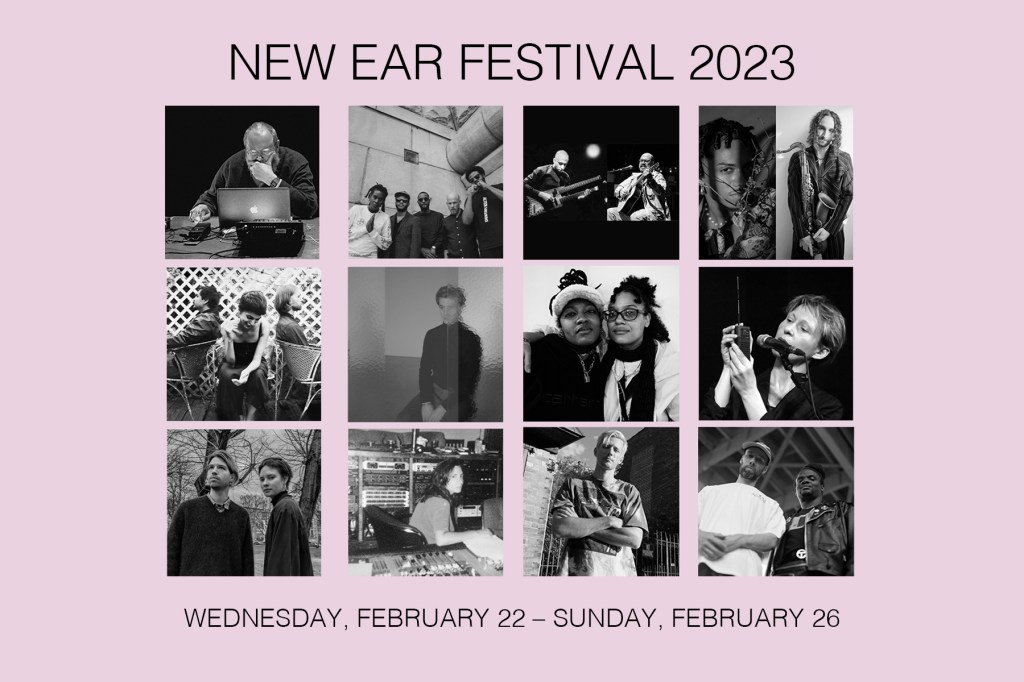 NEW EAR FESTIVAL 2023

WEDNESDAY, FEBRUARY 22 – SUNDAY, FEBRUARY 26